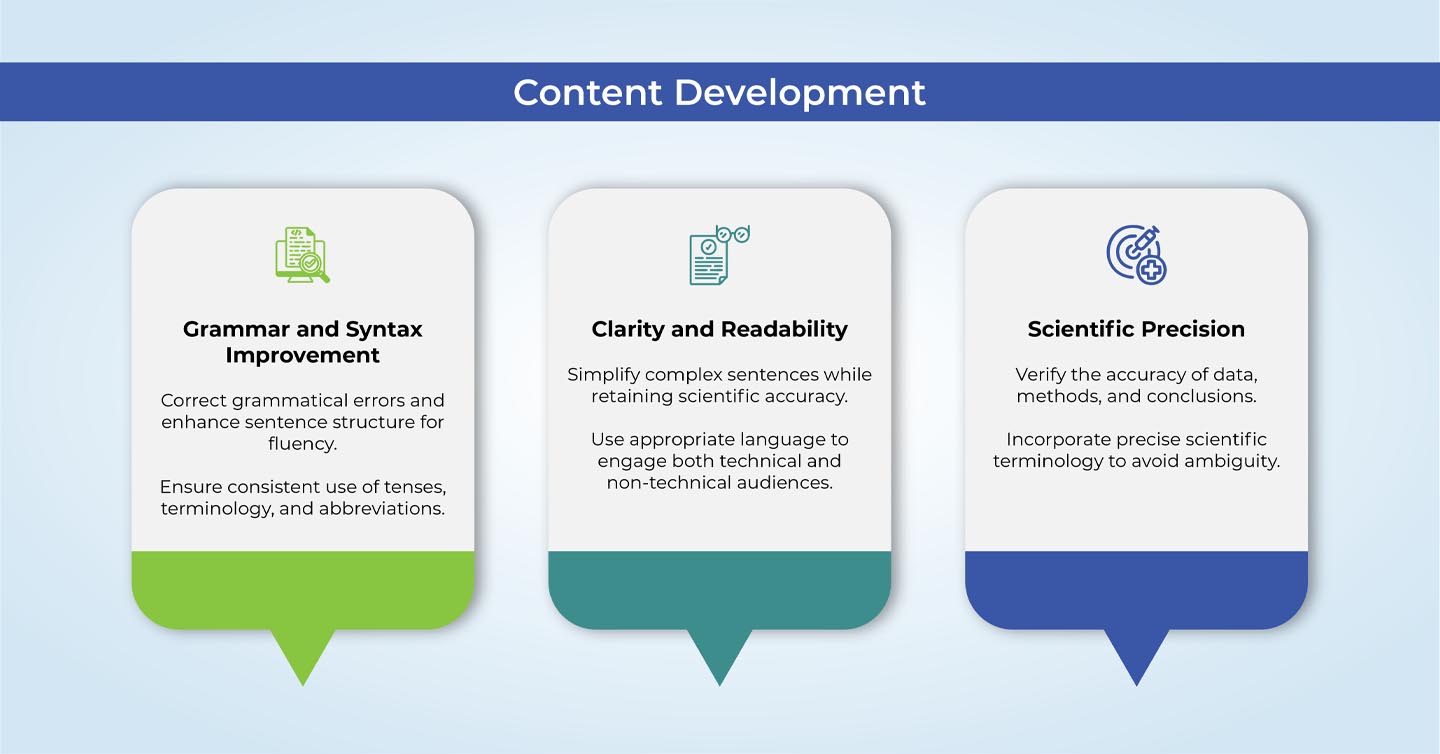 Content Development

Grammar and Syntax Improvement

Correct grammatical errors and enhance sentence structure for fluency.

Ensure consistent use of tenses, terminology, and abbreviations.

Clarity and Readability

Simplify complex sentences while retaining scientific accuracy.

Use appropriate language to engage both technical and non-technical audiences.

Scientific Precision

Verify the accuracy of data, methods, and conclusions.

Incorporate precise scientific terminology to avoid ambiguity.